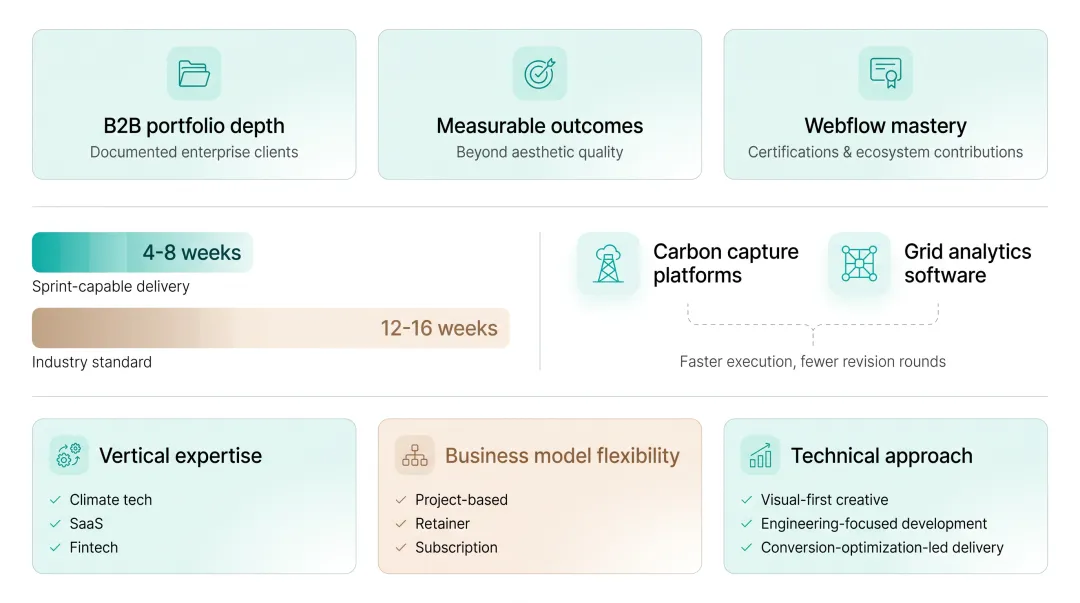 B2B portfolio depth
Documented enterprise clients

Measurable outcomes
Beyond aesthetic quality

Webflow mastery
Certifications & ecosystem contributions

4-8 weeks
Sprint-capable delivery

12-16 weeks
Industry standard

Carbon capture platforms

Grid analytics software

Faster execution, fewer revision rounds

Vertical expertise
Climate tech
SaaS
Fintech

Business model flexibility
Project-based
Retainer
Subscription

Technical approach
Visual-first creative
Engineering-focused development
Conversion-optimization-led delivery